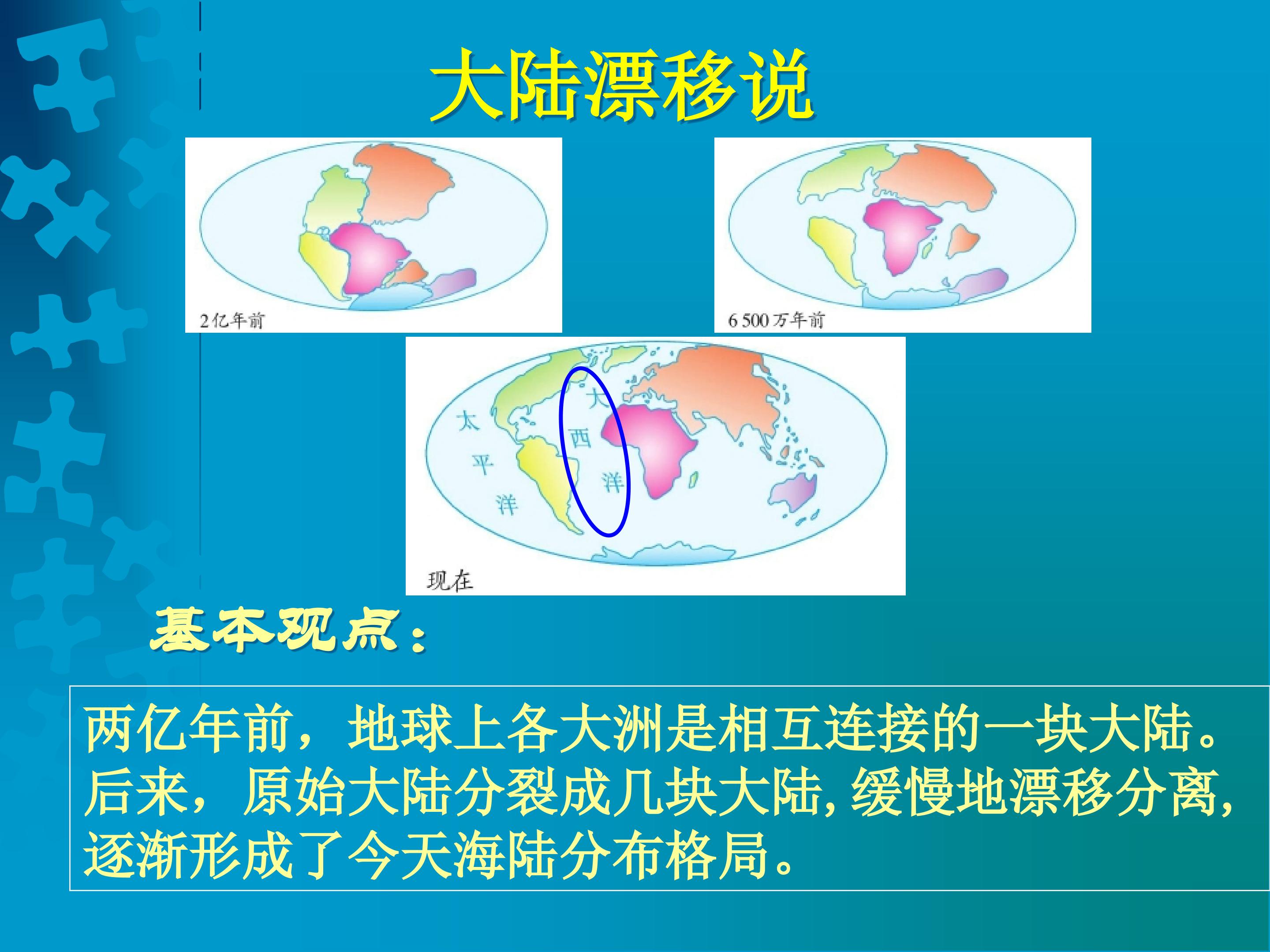 大陆漂移说

2亿年前

6 500万年前

太
平
洋

大
西
洋

现在

基本观点：

两亿年前，地球上各大洲是相互连接的一块大陆。后来，原始大陆分裂成几块大陆, 缓慢地漂移分离, 逐渐形成了今天海陆分布格局。